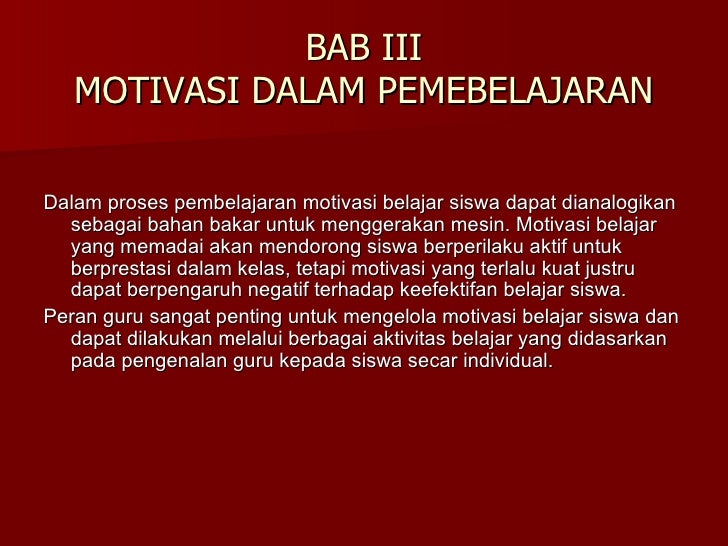 BAB III
MOTIVASI DALAM PEMEBELAJARAN

Dalam proses pembelajaran motivasi belajar siswa dapat dianalogikan sebagai bahan bakar untuk menggerakan mesin. Motivasi belajar yang memadai akan mendorong siswa berperilaku aktif untuk berprestasi dalam kelas, tetapi motivasi yang terlalu kuat justru dapat berpengaruh negatif terhadap keefektifan belajar siswa.

Peran guru sangat penting untuk mengelola motivasi belajar siswa dan dapat dilakukan melalui berbagai aktivitas belajar yang didasarkan pada pengenalan guru kepada siswa secar individual.